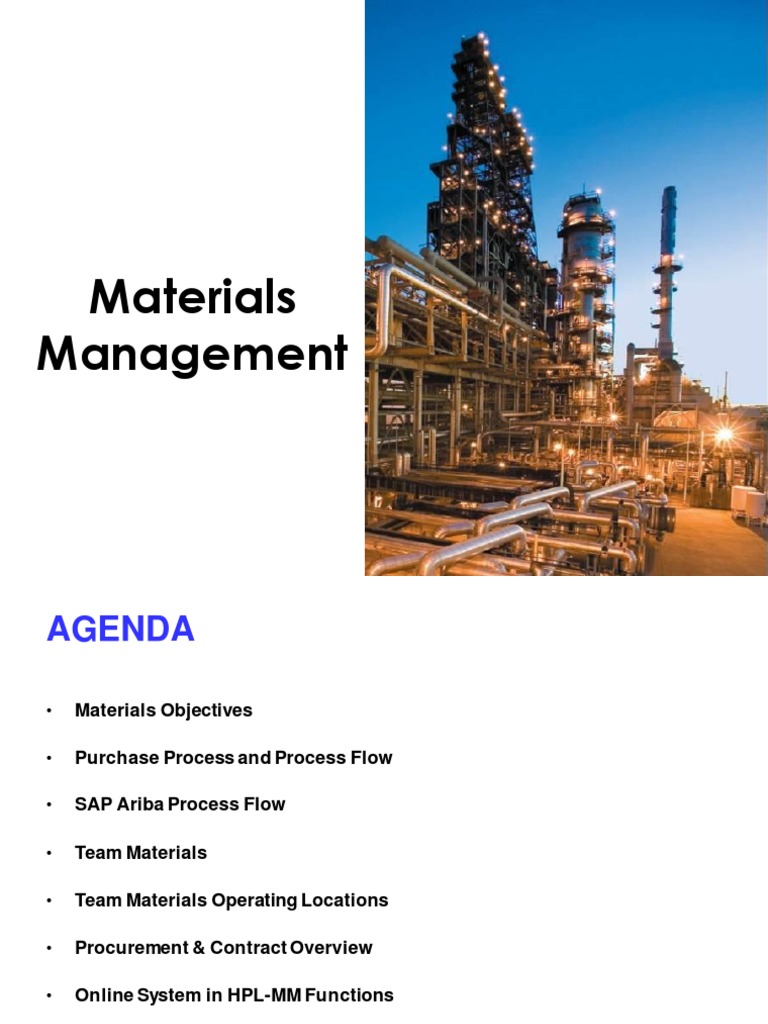 Materials Management

AGENDA

• Materials Objectives
• Purchase Process and Process Flow
• SAP Ariba Process Flow
• Team Materials
• Team Materials Operating Locations
• Procurement & Contract Overview
• Online System in HPL-MM Functions